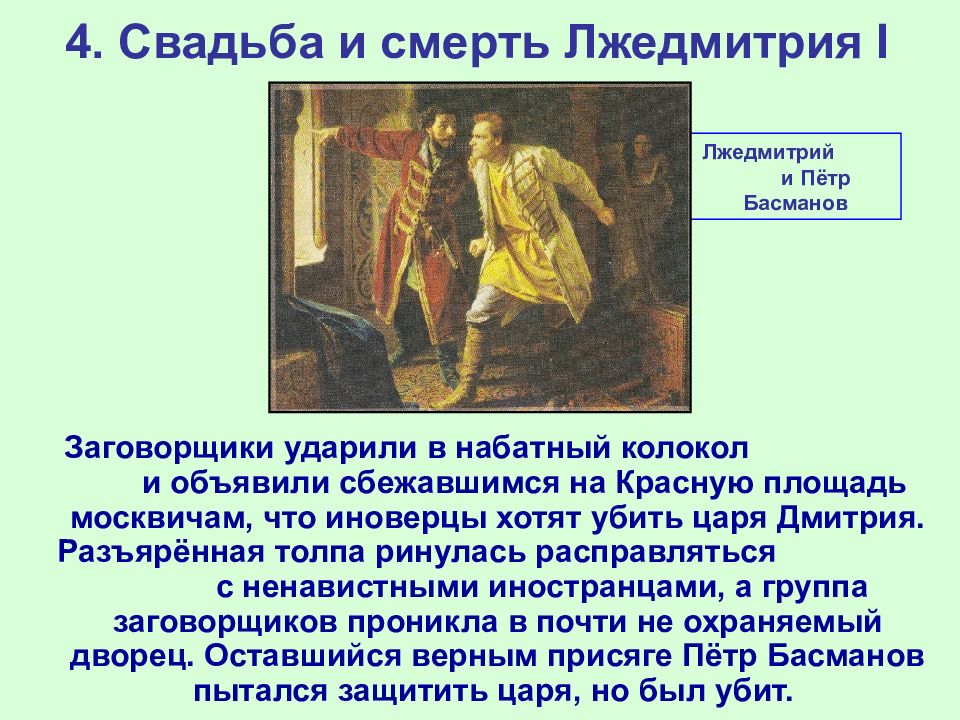 4. Свадьба и смерть Лжедмитрия I

Лжедмитрий и Пётр Басманов

Заговорщики ударили в набатный колокол и объявили сбежавшимся на Красную площадь москвичам, что иноверцы хотят убить царя Дмитрия. Разъярённая толпа ринулась расправляться с ненавистными иностранцами, а группа заговорщиков проникла в почти не охраняемый дворец. Оставшийся верным присяге Пётр Басманов пытался защитить царя, но был убит.